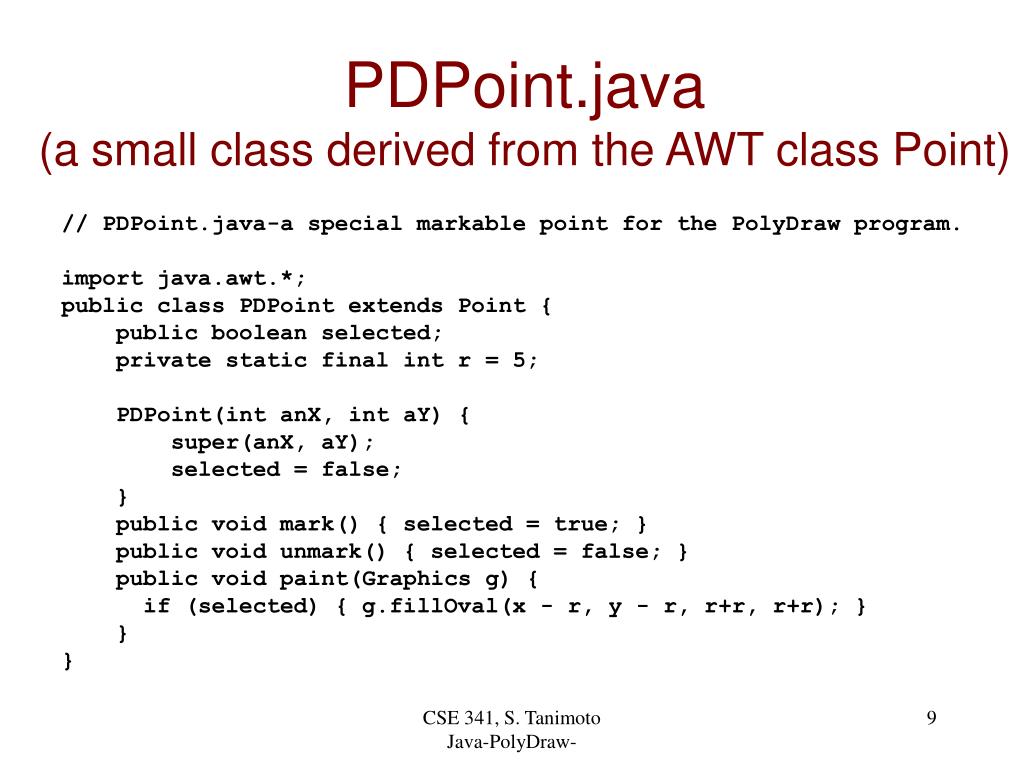 PDPoint.java
(a small class derived from the AWT class Point)

// PDPoint.java-a special markable point for the PolyDraw program.

import java.awt.*;
public class PDPoint extends Point {
    public boolean selected;
    private static final int r = 5;

    PDPoint(int anX, int aY) {
        super(anX, aY);
        selected = false;
    }
    public void mark() { selected = true; }
    public void unmark() { selected = false; }
    public void paint(Graphics g) {
      if (selected) { g.fillOval(x - r, y - r, r+r, r+r); }
    }
}

CSE 341, S. Tanimoto
Java-PolyDraw-

9